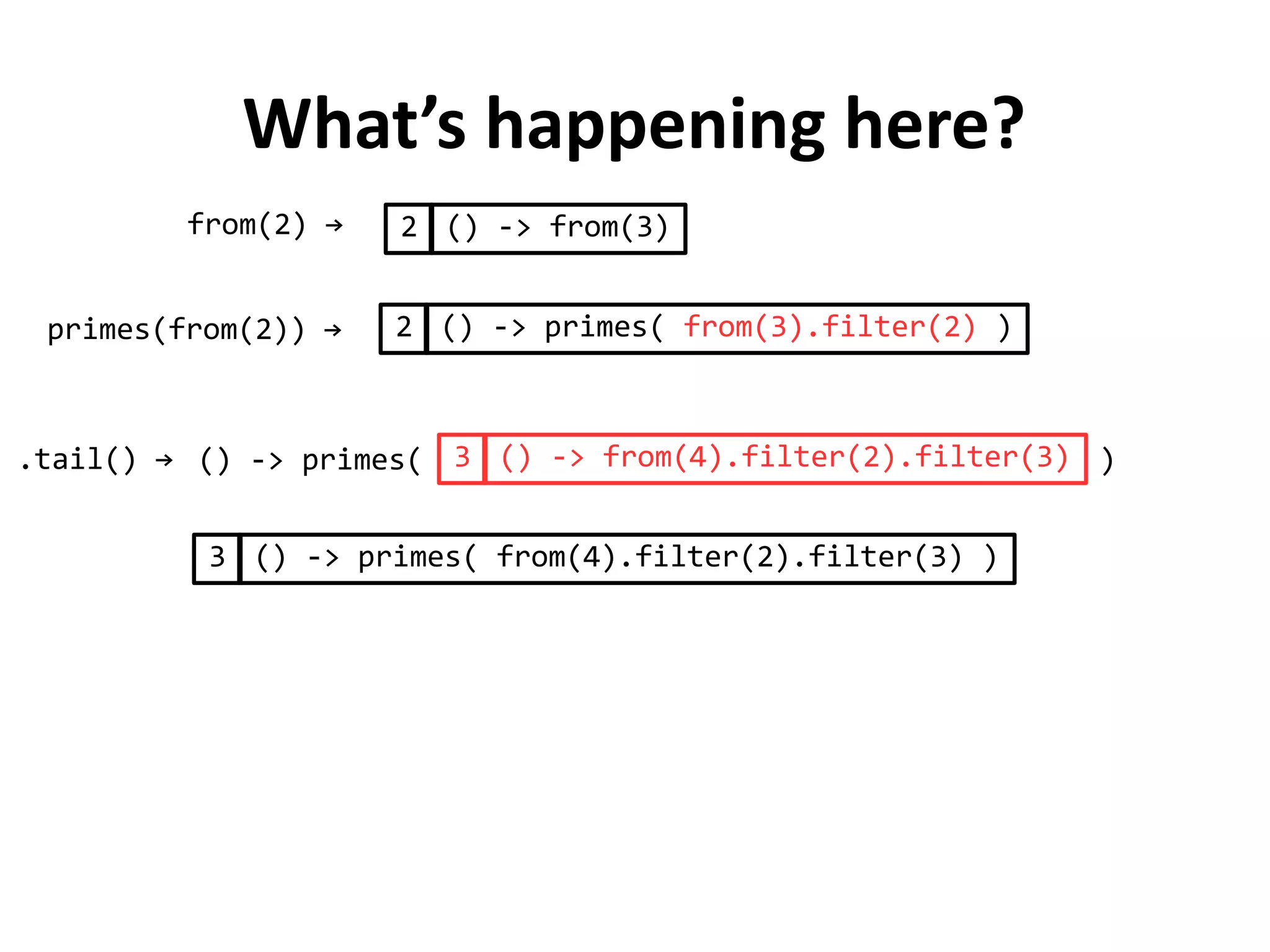 What's happening here?

from(2) → 2 () -> from(3)

primes(from(2)) → 2 () -> primes( from(3).filter(2) )

.tail() → () -> primes( 3 () -> from(4).filter(2).filter(3) )

3 () -> primes( from(4).filter(2).filter(3) )